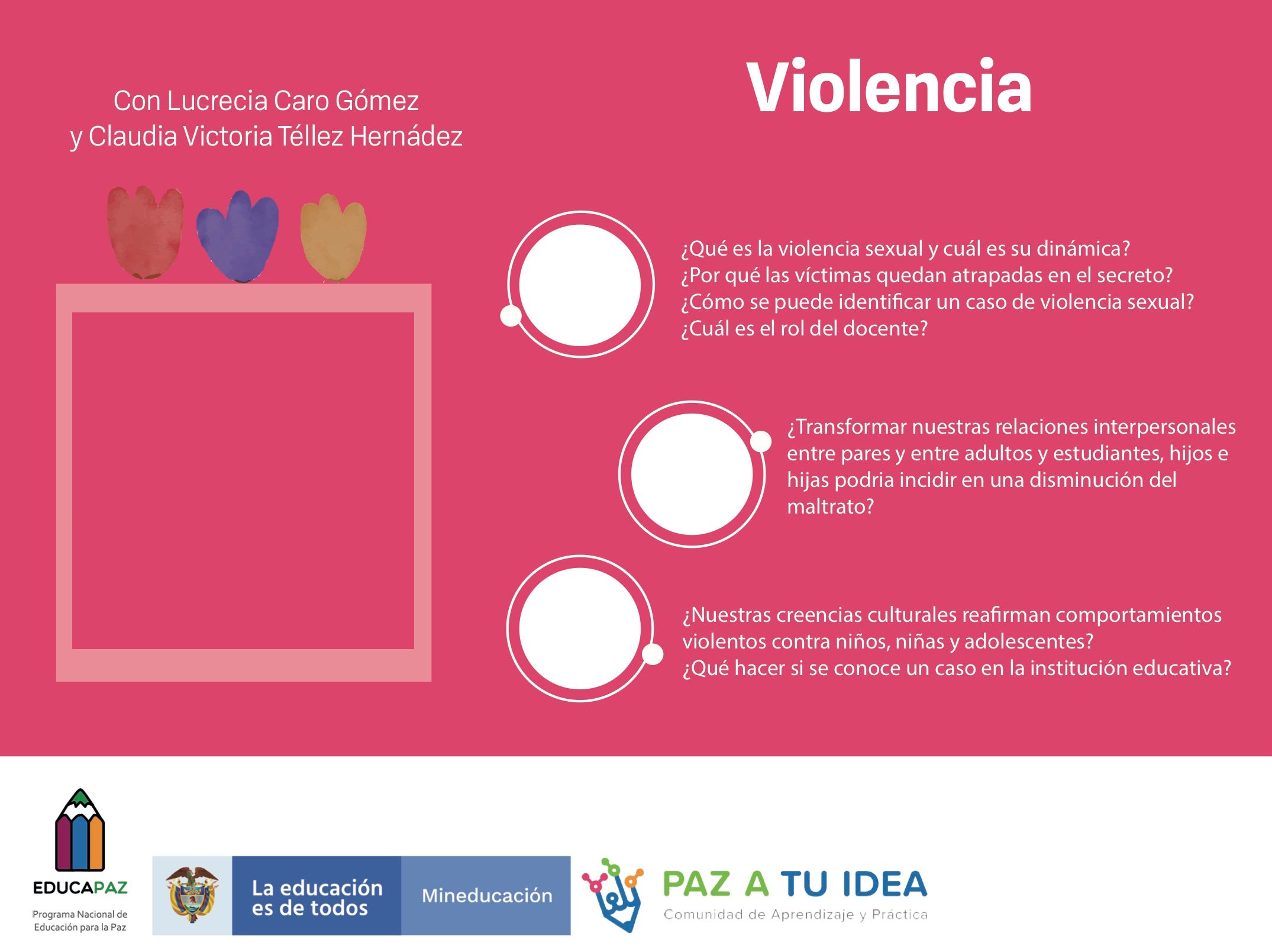 Con Lucrecia Caro Gómez
y Claudia Victoria Téllez Hernádez

Violencia

¿Qué es la violencia sexual y cuál es su dinámica?
¿Por qué las víctimas quedan atrapadas en el secreto?
¿Cómo se puede identificar un caso de violencia sexual?
¿Cuál es el rol del docente?

¿Transformar nuestras relaciones interpersonales entre pares y entre adultos y estudiantes, hijos e hijas podria incidir en una disminución del maltrato?

¿Nuestras creencias culturales reafirman comportamientos violentos contra niños, niñas y adolescentes?
¿Qué hacer si se conoce un caso en la institución educativa?

EDUCAPAZ
Programa Nacional de Educación para la Paz

La educación es de todos

Mineducación

PAZ A TU IDEA
Comunidad de Aprendizaje y Práctica